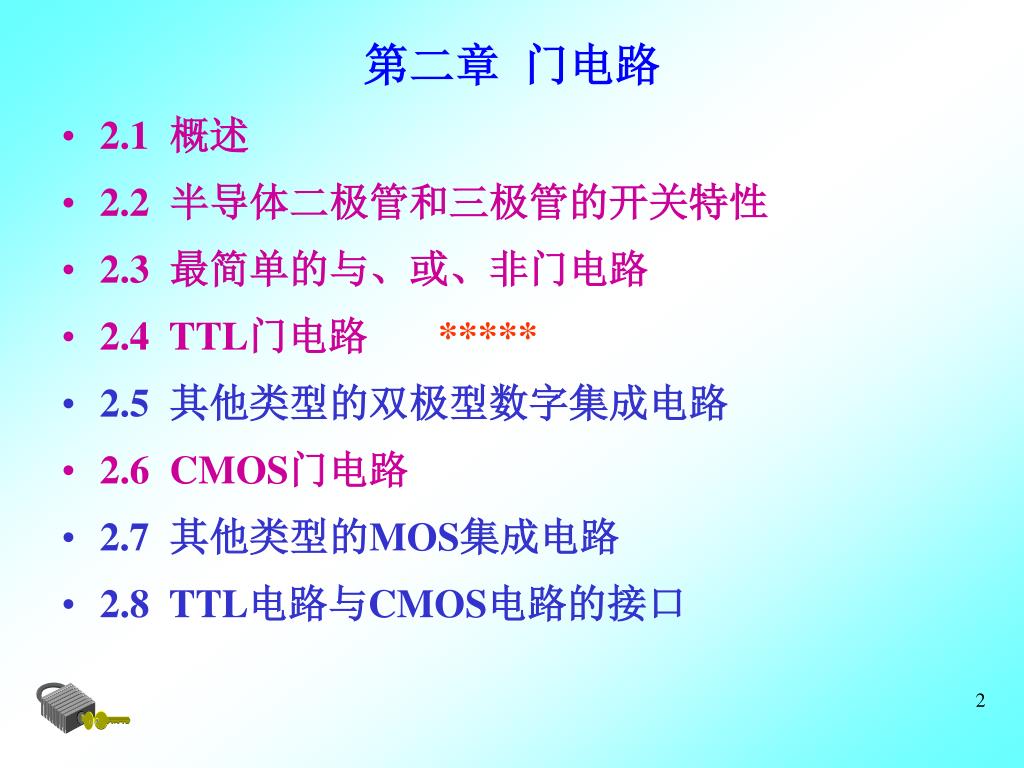 第二章 门电路

• 2.1 概述
• 2.2 半导体二极管和三极管的开关特性
• 2.3 最简单的与、或、非门电路
• 2.4 TTL门电路 *****
• 2.5 其他类型的双极型数字集成电路
• 2.6 CMOS门电路
• 2.7 其他类型的MOS集成电路
• 2.8 TTL电路与CMOS电路的接口

2